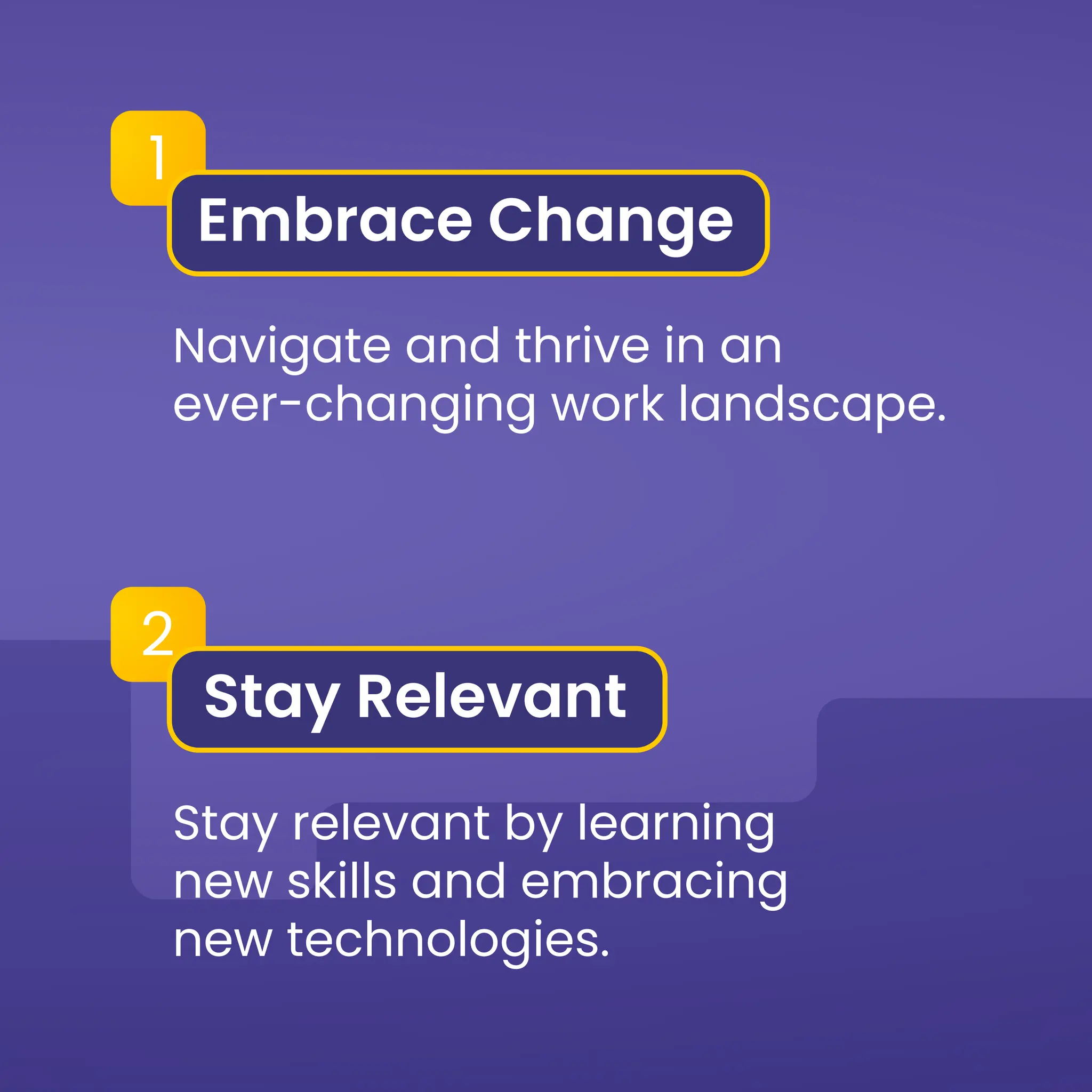 1
Embrace Change

Navigate and thrive in an ever-changing work landscape.

2
Stay Relevant

Stay relevant by learning new skills and embracing new technologies.